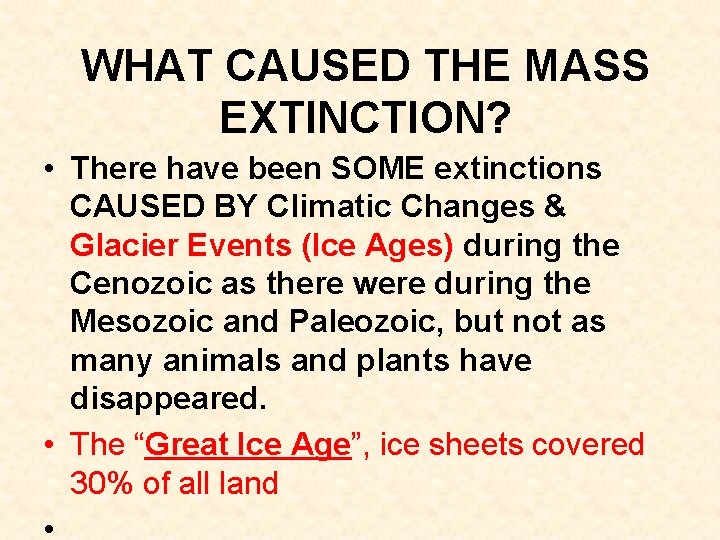 WHAT CAUSED THE MASS EXTINCTION?

• There have been SOME extinctions CAUSED BY Climatic Changes & Glacier Events (Ice Ages) during the Cenozoic as there were during the Mesozoic and Paleozoic, but not as many animals and plants have disappeared.

• The “Great Ice Age”, ice sheets covered 30% of all land

•